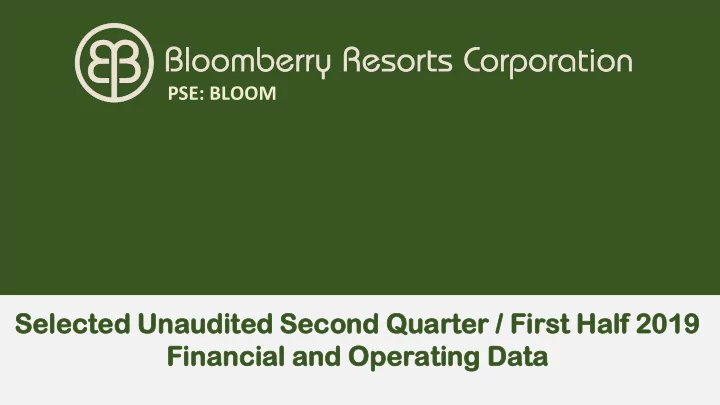 Bloomberry Resorts Corporation
PSE: BLOOM

Selected Unaudited Second Quarter / First Half 2019 Financial and Operating Data